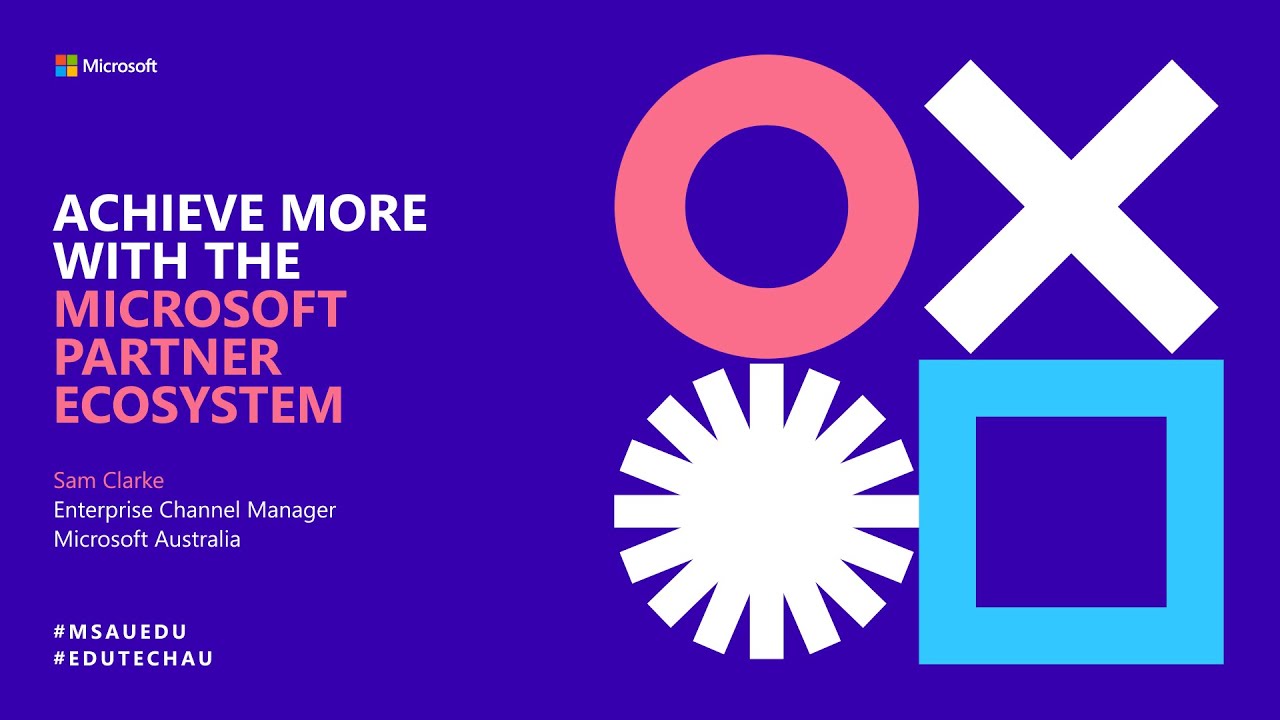 Microsoft

ACHIEVE MORE WITH THE MICROSOFT PARTNER ECOSYSTEM

Sam Clarke
Enterprise Channel Manager
Microsoft Australia

#MSAUEDU
#EDUTECHAU